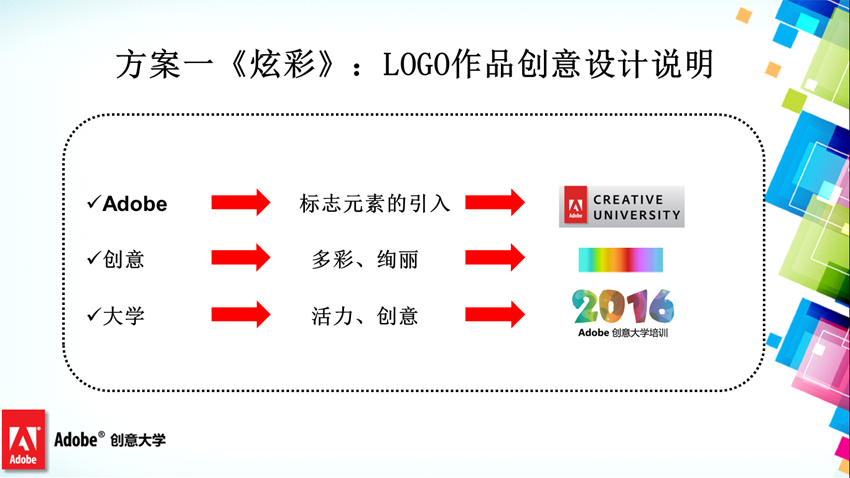 方案一《炫彩》：LOGO作品创意设计说明

✓Adobe 标志元素的引入 Adobe CREATIVE UNIVERSITY

✓创意 多彩、绚丽

✓大学 活力、创意 2016 Adobe 创意大学培训

Adobe Adobe® 创意大学